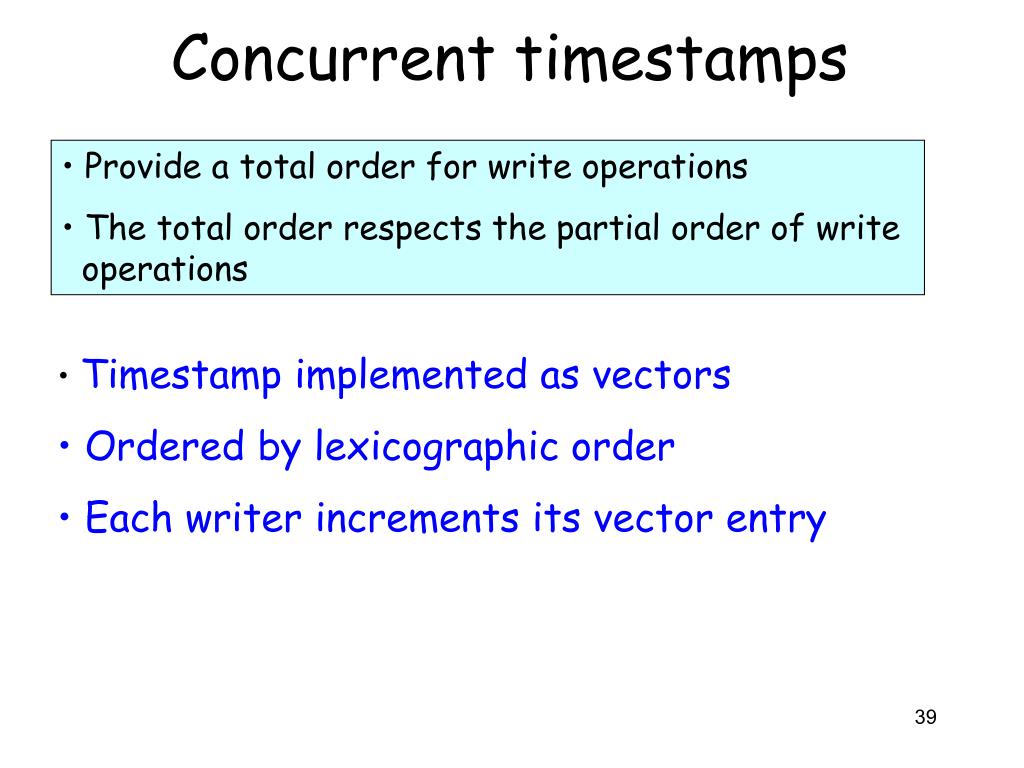 Concurrent timestamps

• Provide a total order for write operations

• The total order respects the partial order of write operations

• Timestamp implemented as vectors

• Ordered by lexicographic order

• Each writer increments its vector entry

39